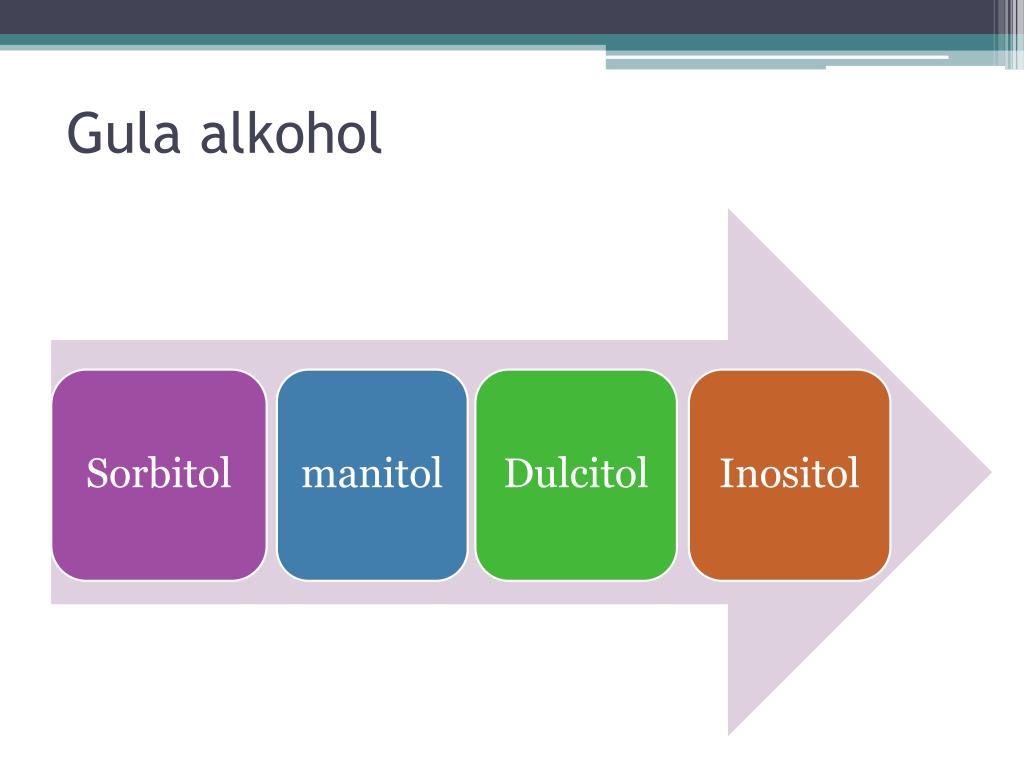 Gula alkohol

Sorbitol

manitol

Dulcitol

Inositol